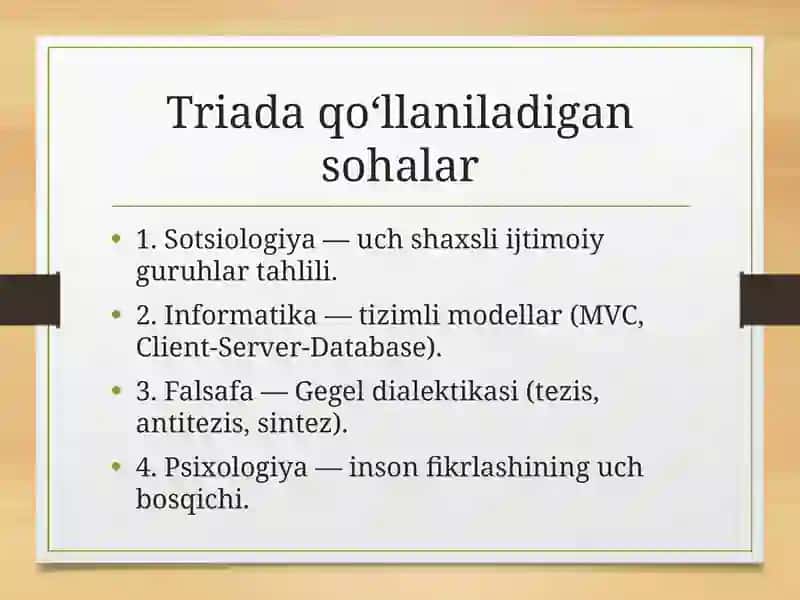 Triada qo‘llaniladigan sohalar

• 1. Sotsiologiya — uch shaxsli ijtimoiy guruhlar tahlili.
• 2. Informatika — tizimli modellar (MVC, Client-Server-Database).
• 3. Falsafa — Gegel dialektikasi (tezis, antitezis, sintez).
• 4. Psixologiya — inson fikrlashining uch bosqichi.